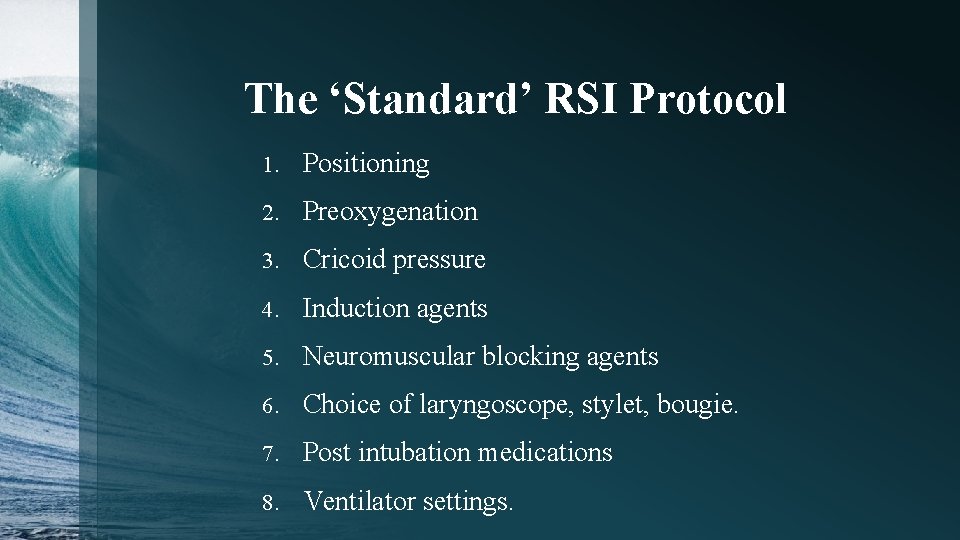 The ‘Standard’ RSI Protocol

1. Positioning
2. Preoxygenation
3. Cricoid pressure
4. Induction agents
5. Neuromuscular blocking agents
6. Choice of laryngoscope, stylet, bougie.
7. Post intubation medications
8. Ventilator settings.